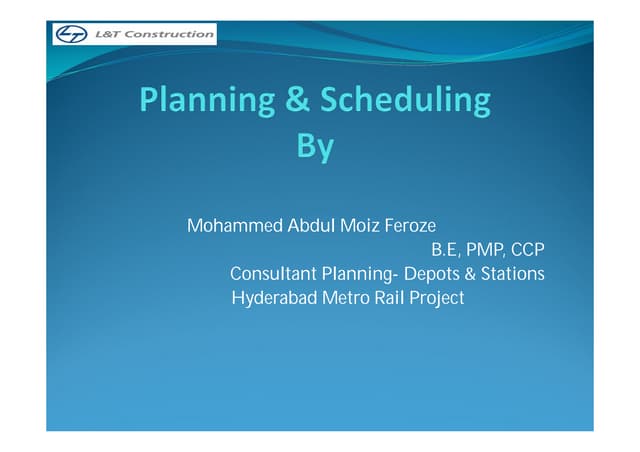 L&T Construction

Planning & Scheduling
By

Mohammed Abdul Moiz Feroze
B.E, PMP, CCP
Consultant Planning- Depots & Stations
Hyderabad Metro Rail Project